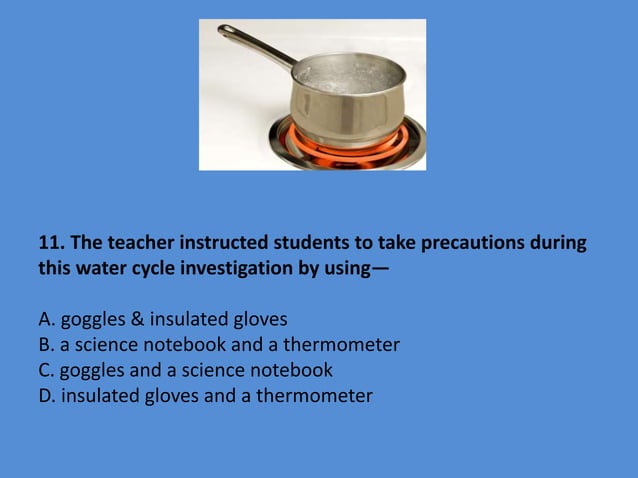 11. The teacher instructed students to take precautions during this water cycle investigation by using—

A. goggles & insulated gloves
B. a science notebook and a thermometer
C. goggles and a science notebook
D. insulated gloves and a thermometer